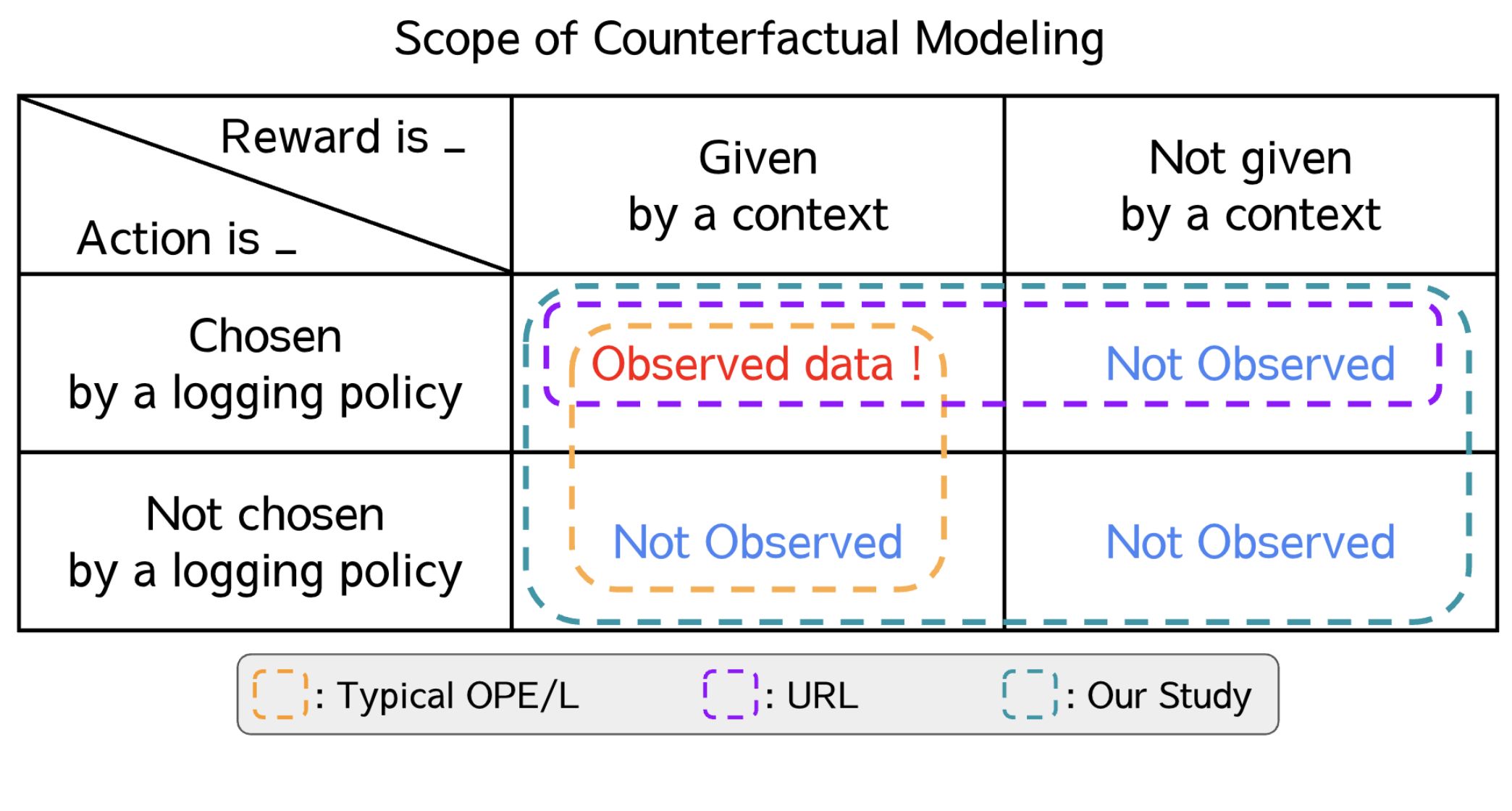 Scope of Counterfactual Modeling

| Reward is _ / Action is _ | Given by a context | Not given by a context |
|---|---|---|
| Chosen by a logging policy | Observed data ! | Not Observed |
| Not chosen by a logging policy | Not Observed | Not Observed |

: Typical OPE/L : URL : Our Study